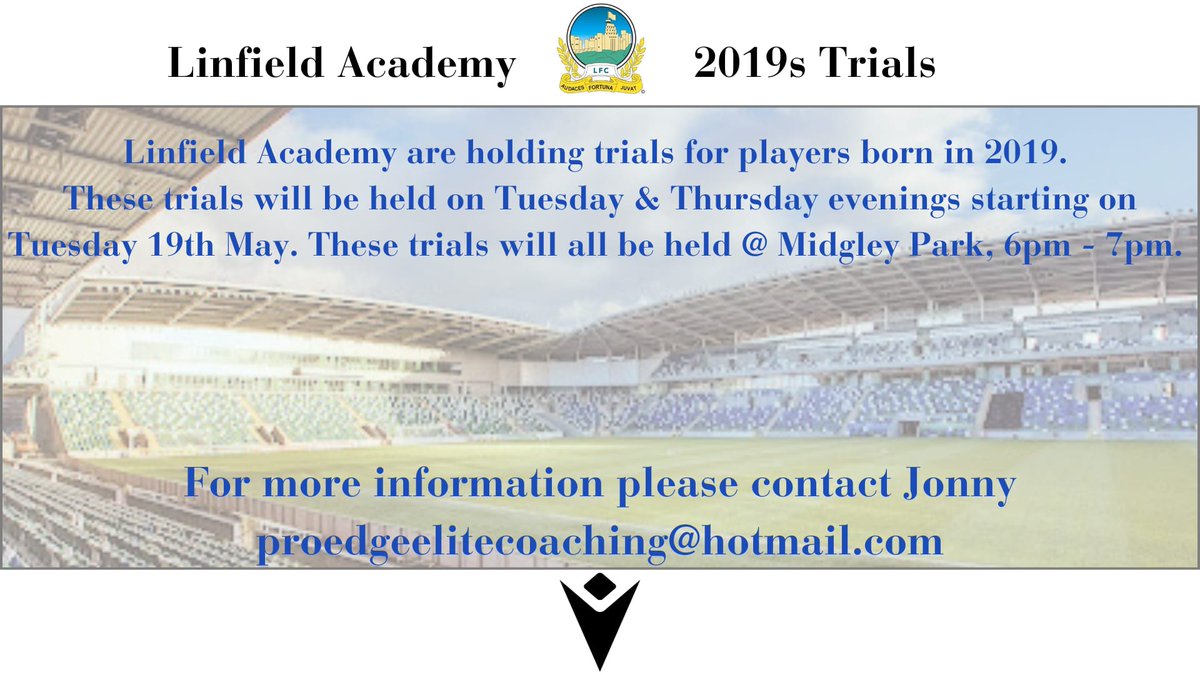 Linfield Academy LFC AUDACES FORTUNA JUVAT 2019s Trials

Linfield Academy are holding trials for players born in 2019. These trials will be held on Tuesday & Thursday evenings starting on Tuesday 19th May. These trials will all be held @ Midgley Park, 6pm - 7pm.

For more information please contact Jonny
proedgeelitecoaching@hotmail.com